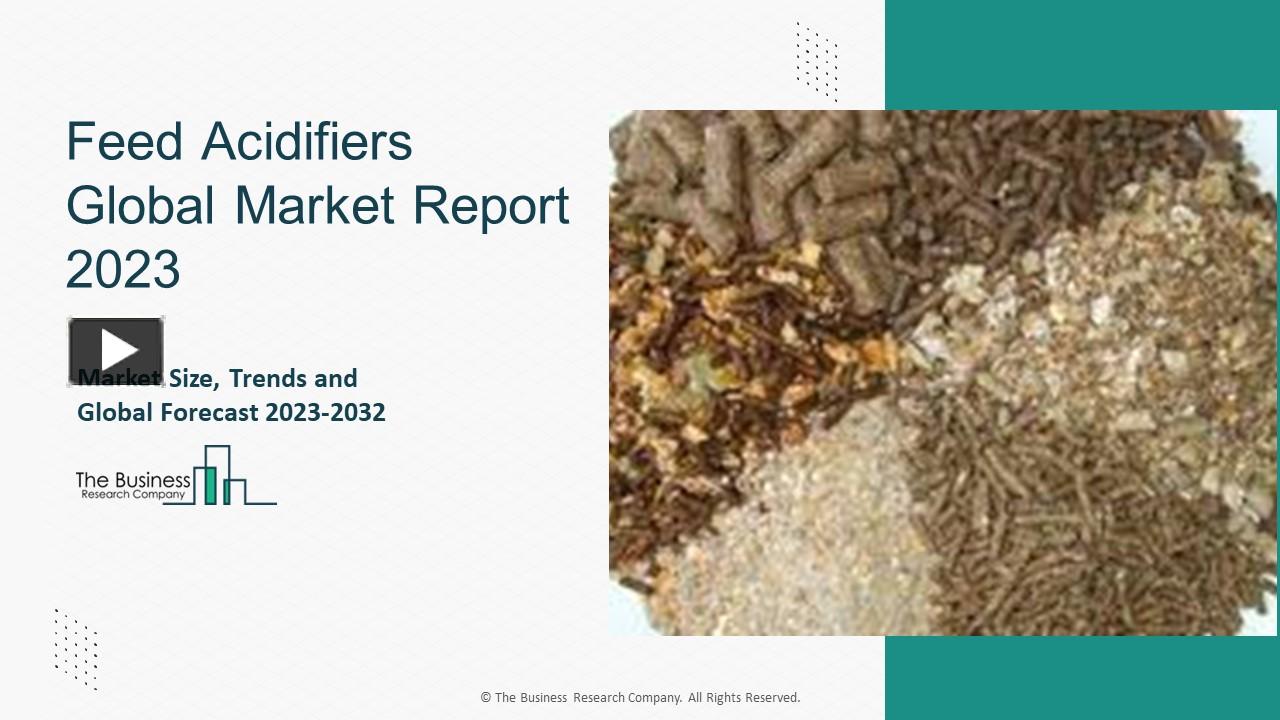 Feed Acidifiers Global Market Report 2023

Market Size, Trends and Global Forecast 2023-2032

The Business Research Company

© The Business Research Company. All Rights Reserved.